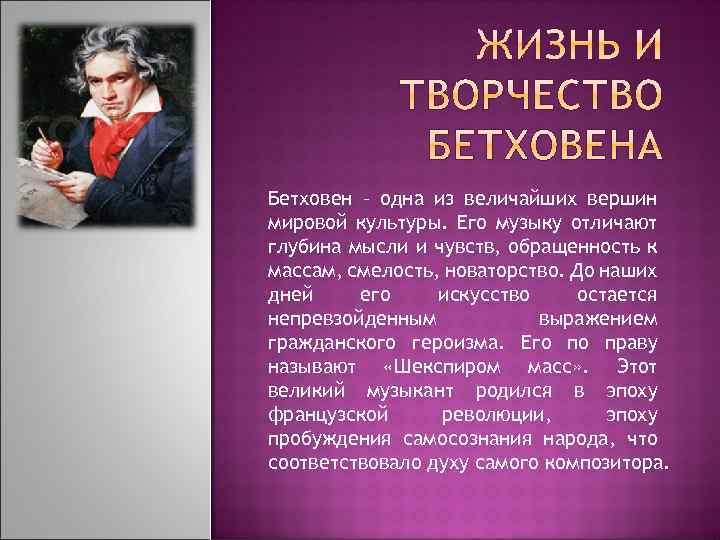 ЖИЗНЬ И ТВОРЧЕСТВО БЕТХОВЕНА

Бетховен – одна из величайших вершин мировой культуры. Его музыку отличают глубина мысли и чувств, обращенность к массам, смелость, новаторство. До наших дней его искусство остается непревзойденным выражением гражданского героизма. Его по праву называют «Шекспиром масс». Этот великий музыкант родился в эпоху французской революции, эпоху пробуждения самосознания народа, что соответствовало духу самого композитора.